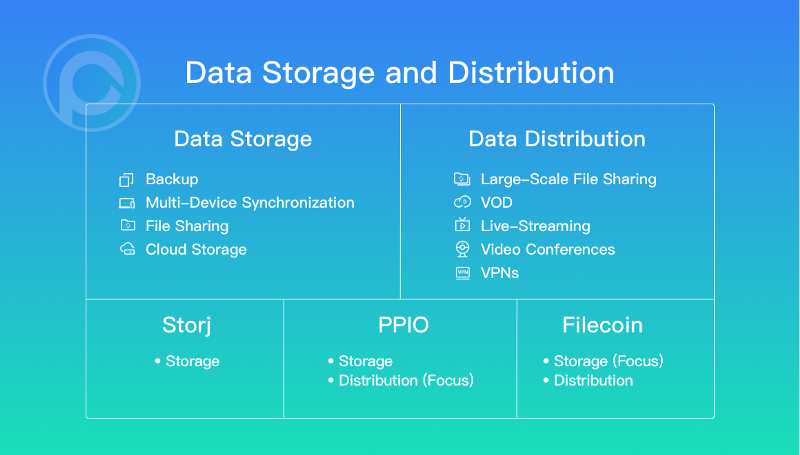 Data Storage and Distribution

Data Storage

Backup
Multi-Device Synchronization
File Sharing
Cloud Storage

Data Distribution

Large-Scale File Sharing
VOD
Live-Streaming
Video Conferences
VPNs

Storj

• Storage

PPIO

• Storage
• Distribution (Focus)

Filecoin

• Storage (Focus)
• Distribution